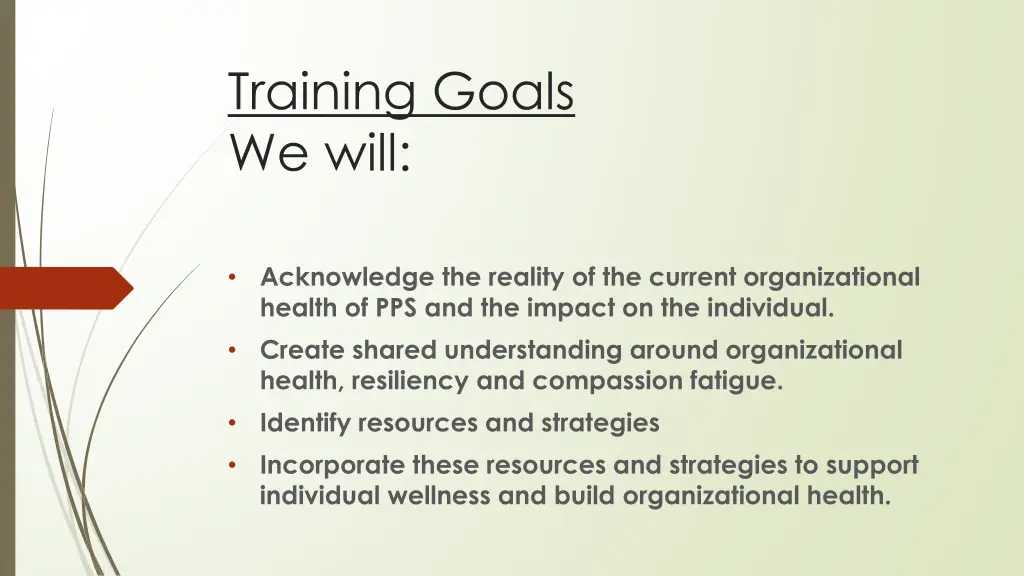 Training Goals
We will:

• Acknowledge the reality of the current organizational health of PPS and the impact on the individual.
• Create shared understanding around organizational health, resiliency and compassion fatigue.
• Identify resources and strategies
• Incorporate these resources and strategies to support individual wellness and build organizational health.